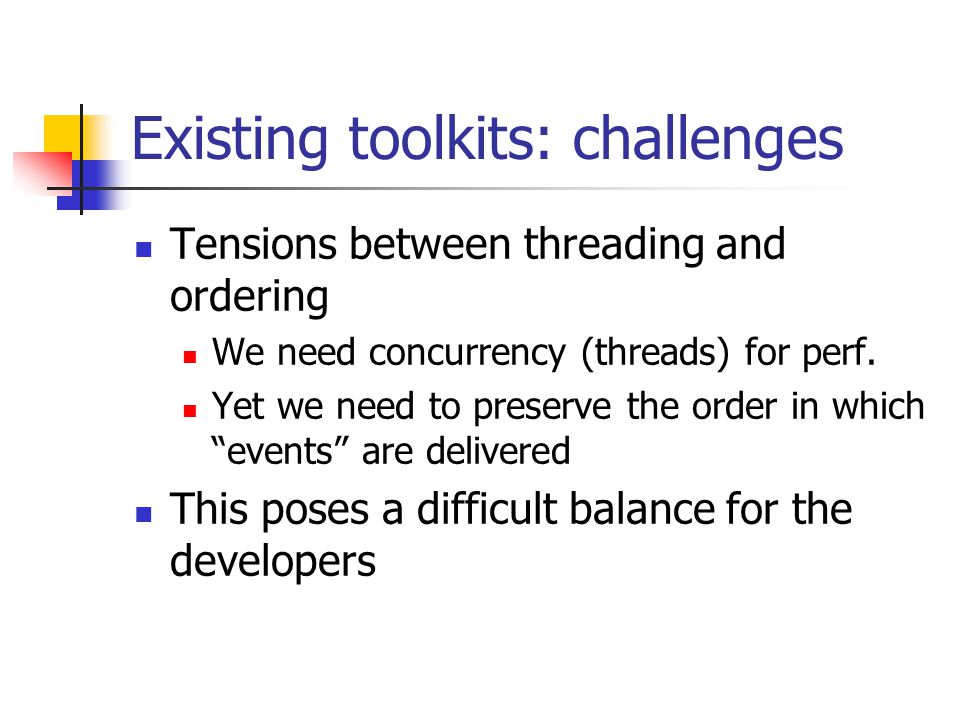 Existing toolkits: challenges

- Tensions between threading and ordering
  - We need concurrency (threads) for perf.
  - Yet we need to preserve the order in which “events” are delivered
- This poses a difficult balance for the developers